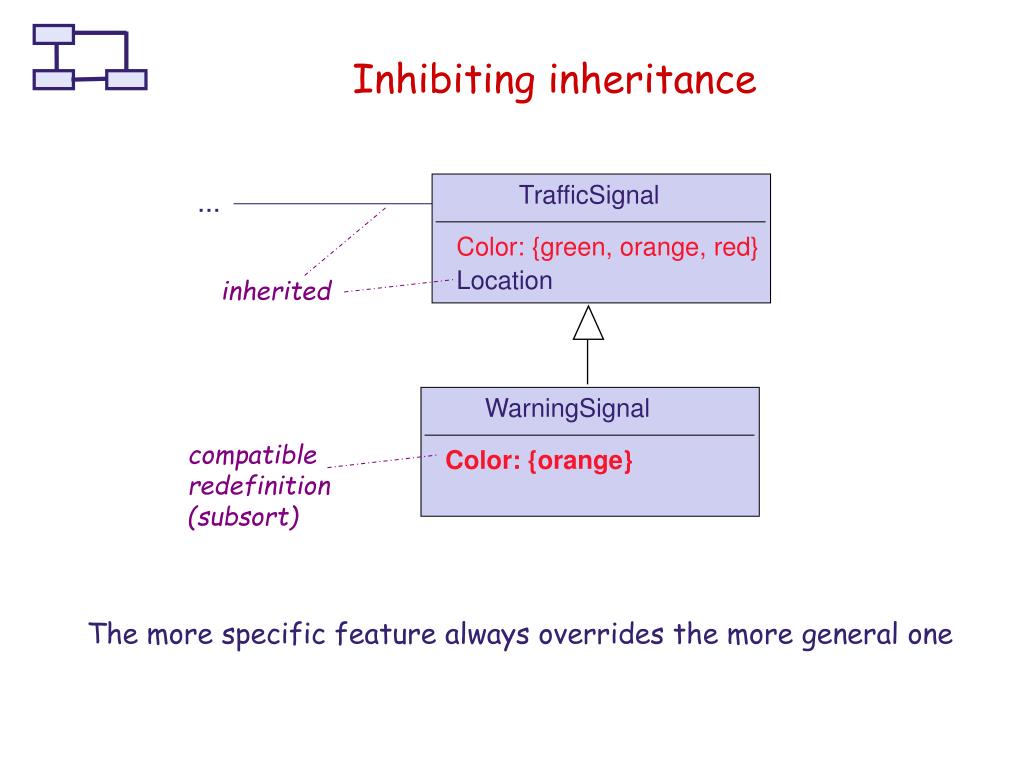 Inhibiting inheritance

...

TrafficSignal

Color: {green, orange, red}
Location

inherited

WarningSignal

Color: {orange}

compatible redefinition (subsort)

The more specific feature always overrides the more general one